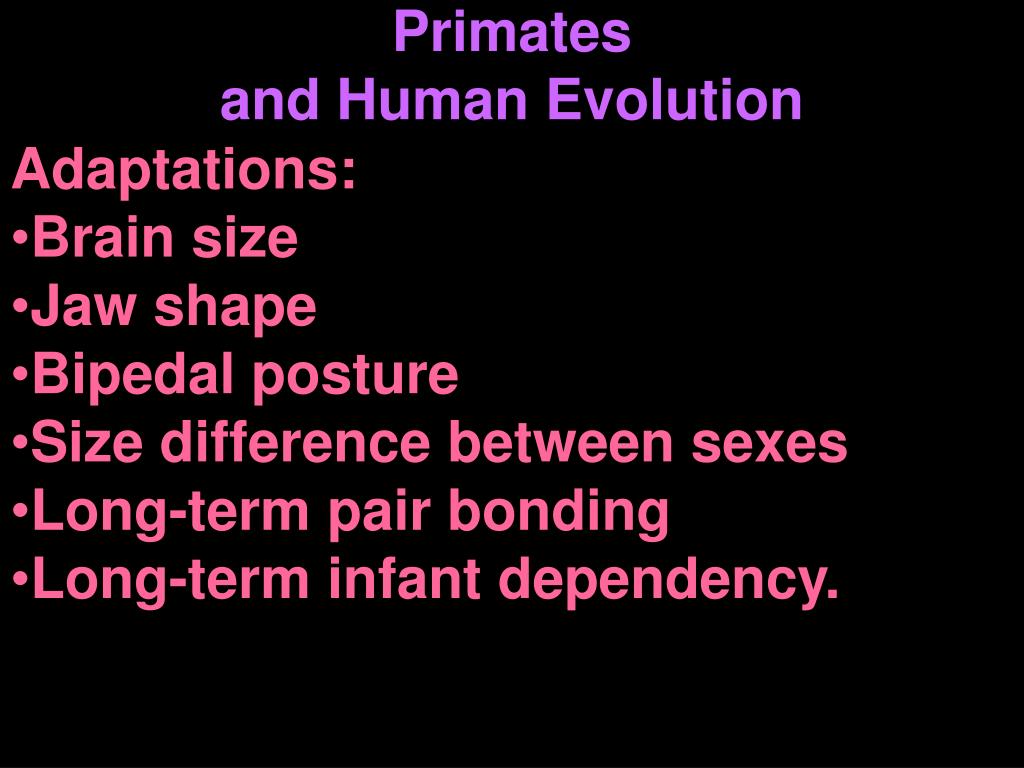 Primates
and Human Evolution

Adaptations:
•Brain size
•Jaw shape
•Bipedal posture
•Size difference between sexes
•Long-term pair bonding
•Long-term infant dependency.